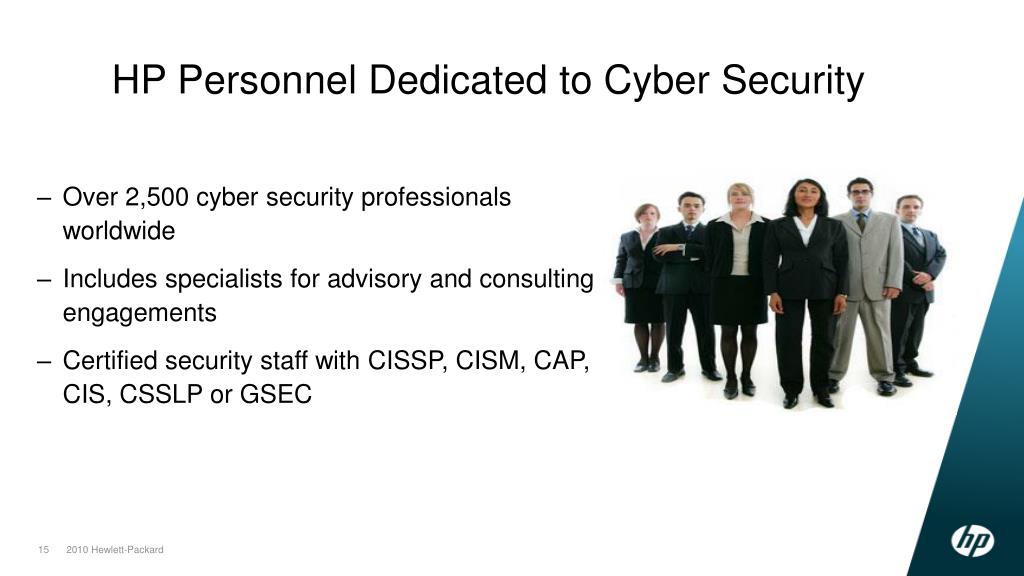 HP Personnel Dedicated to Cyber Security

– Over 2,500 cyber security professionals worldwide

– Includes specialists for advisory and consulting engagements

– Certified security staff with CISSP, CISM, CAP, CIS, CSSLP or GSEC

15 2010 Hewlett-Packard

hp